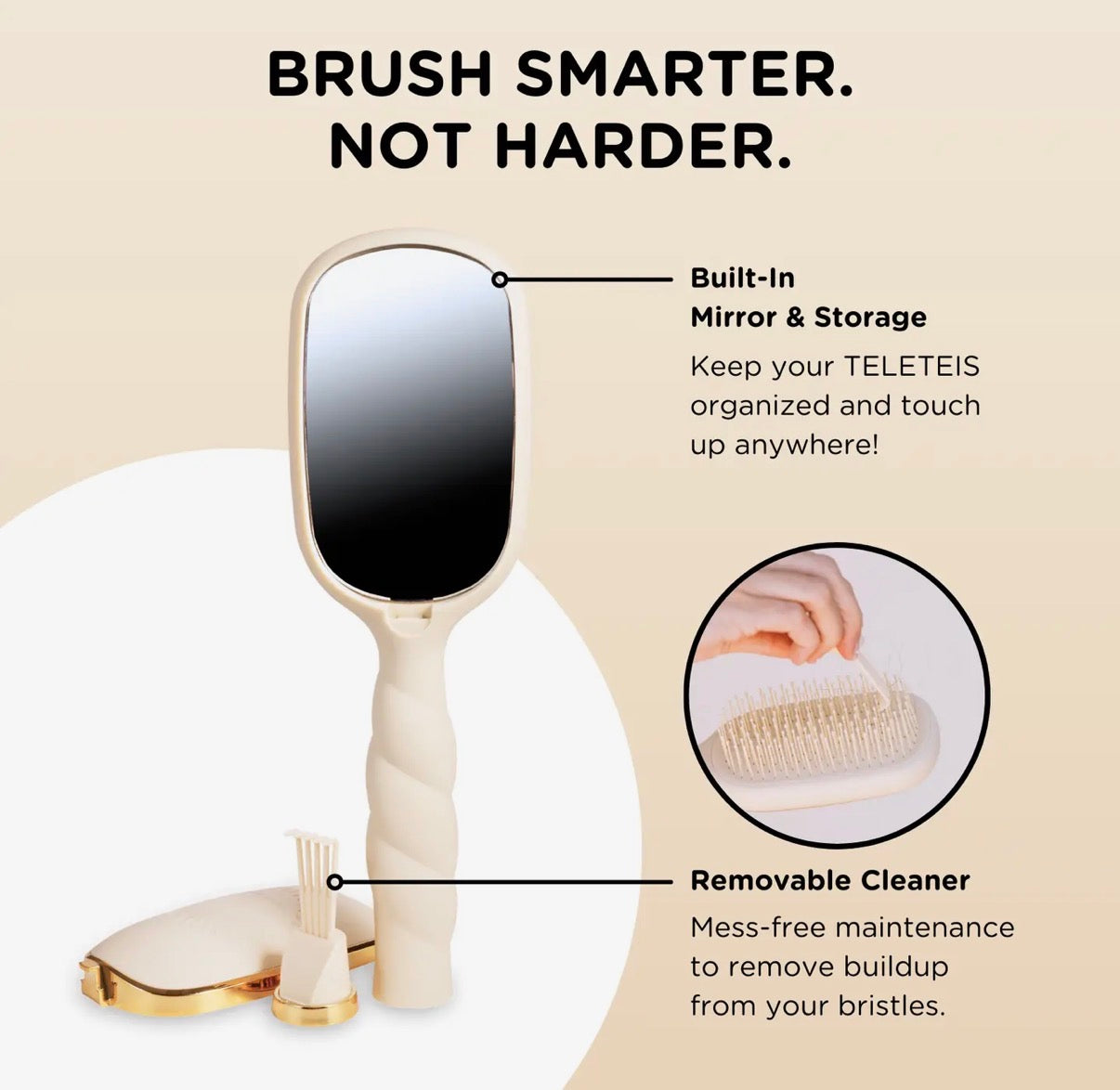 BRUSH SMARTER.
NOT HARDER.

Built-In
Mirror & Storage

Keep your TELETEIS organized and touch up anywhere!

Removable Cleaner

Mess-free maintenance to remove buildup from your bristles.